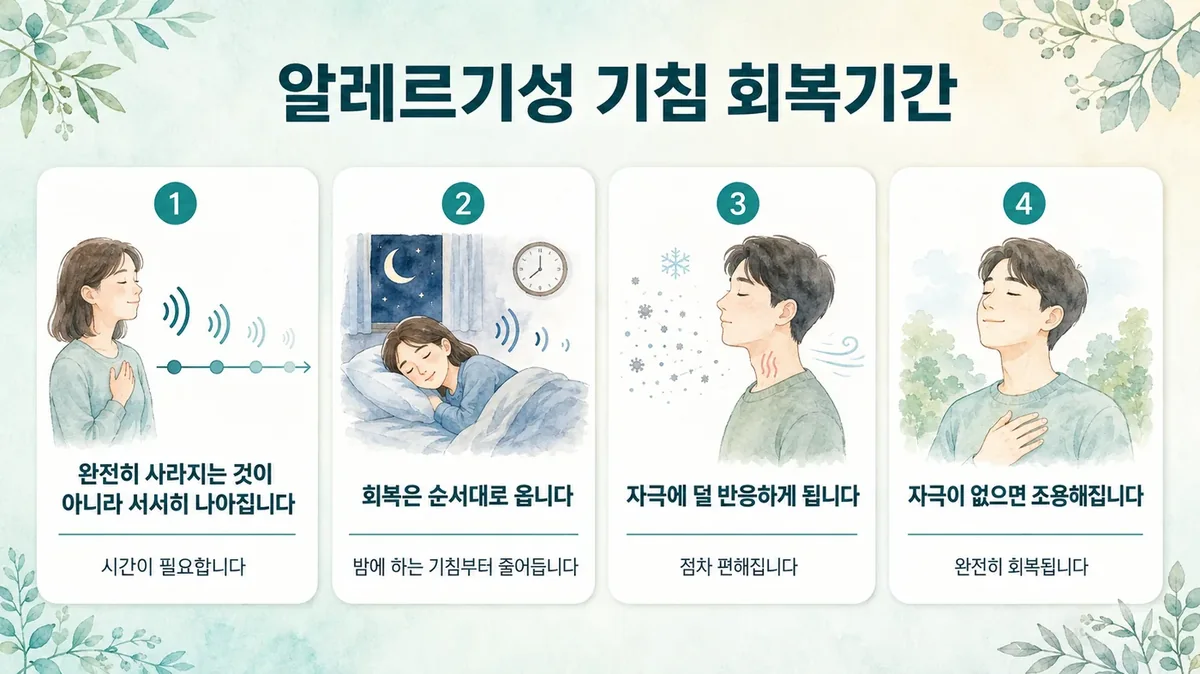 알레르기성 기침 회복기간

1

완전히 사라지는 것이 아니라 서서히 나아집니다

시간이 필요합니다

2

회복은 순서대로 옵니다

밤에 하는 기침부터 줄어듭니다

3

자극에 덜 반응하게 됩니다

점차 편해집니다

4

자극이 없으면 조용해집니다

완전히 회복됩니다